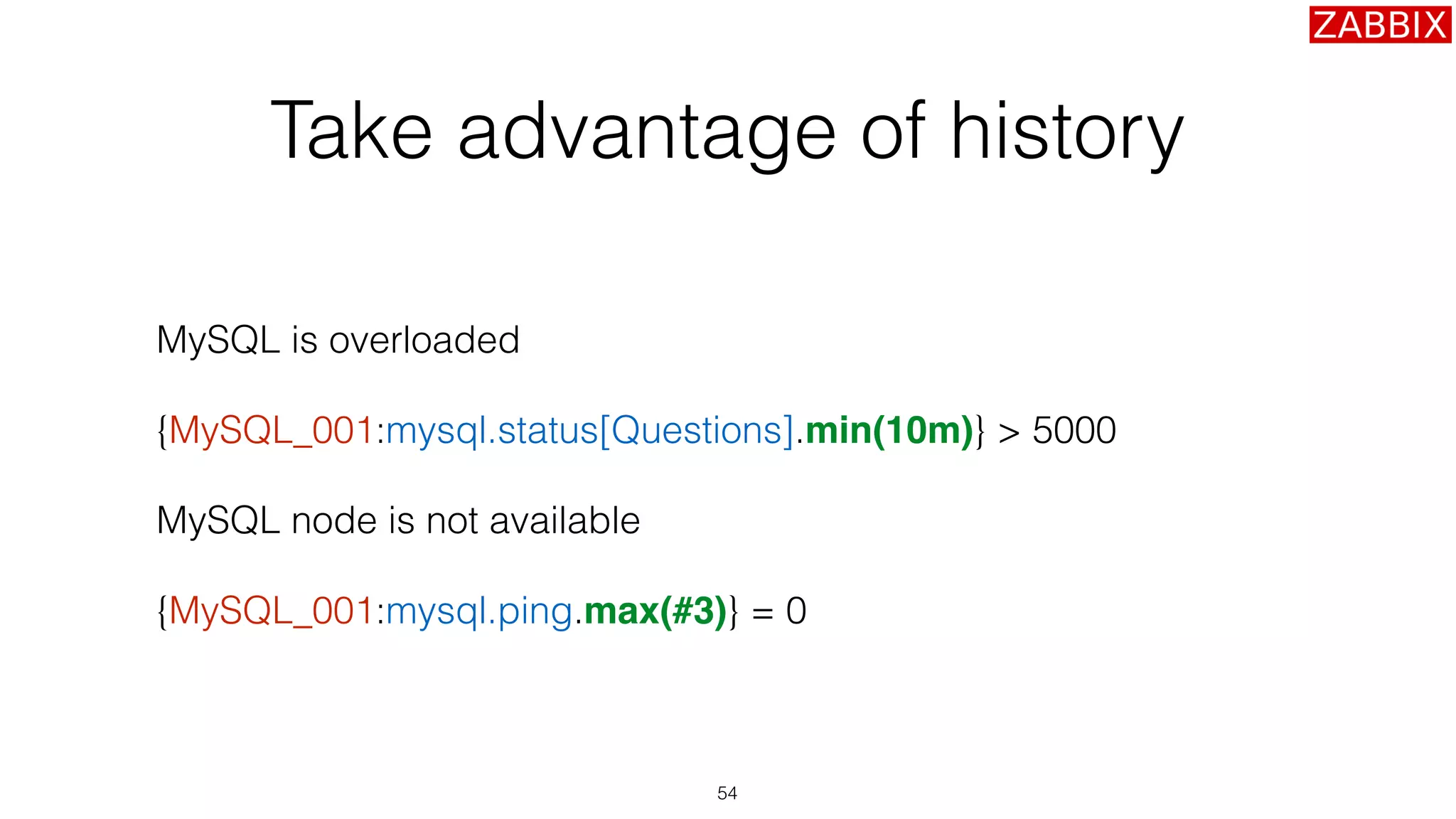 ZABBIX

Take advantage of history

MySQL is overloaded

{MySQL_001:mysql.status[Questions].min(10m)} > 5000

MySQL node is not available

{MySQL_001:mysql.ping.max(#3)} = 0

54